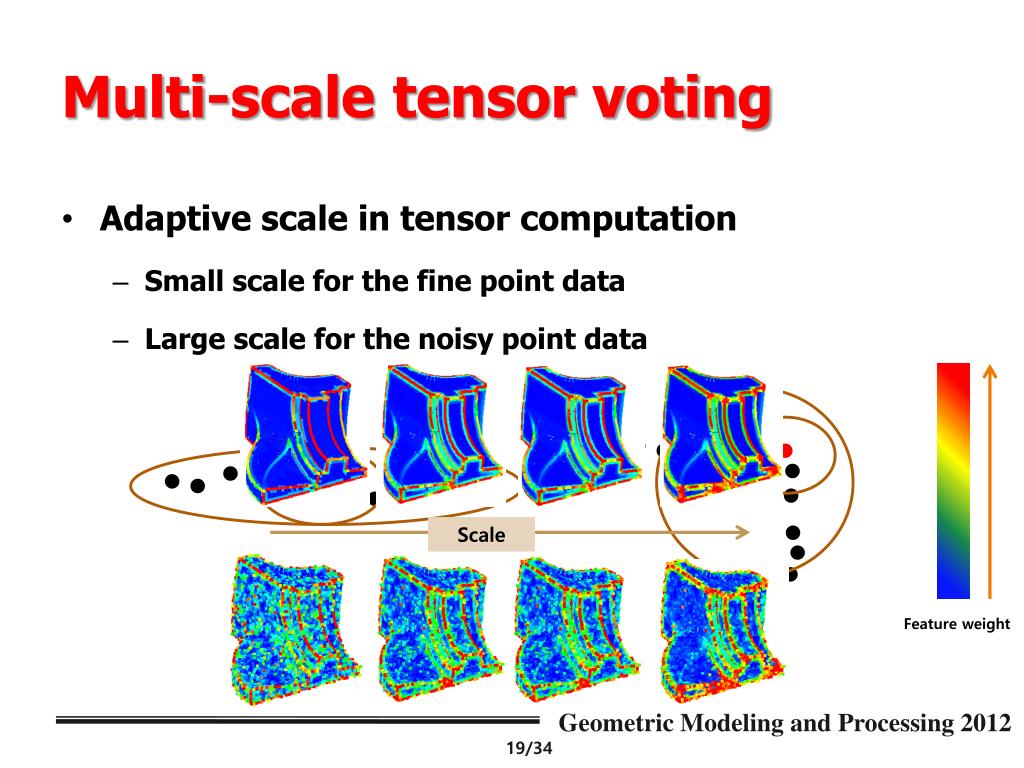 Multi-scale tensor voting

• Adaptive scale in tensor computation

– Small scale for the fine point data

– Large scale for the noisy point data

Scale

Feature weight

Geometric Modeling and Processing 2012

19/34